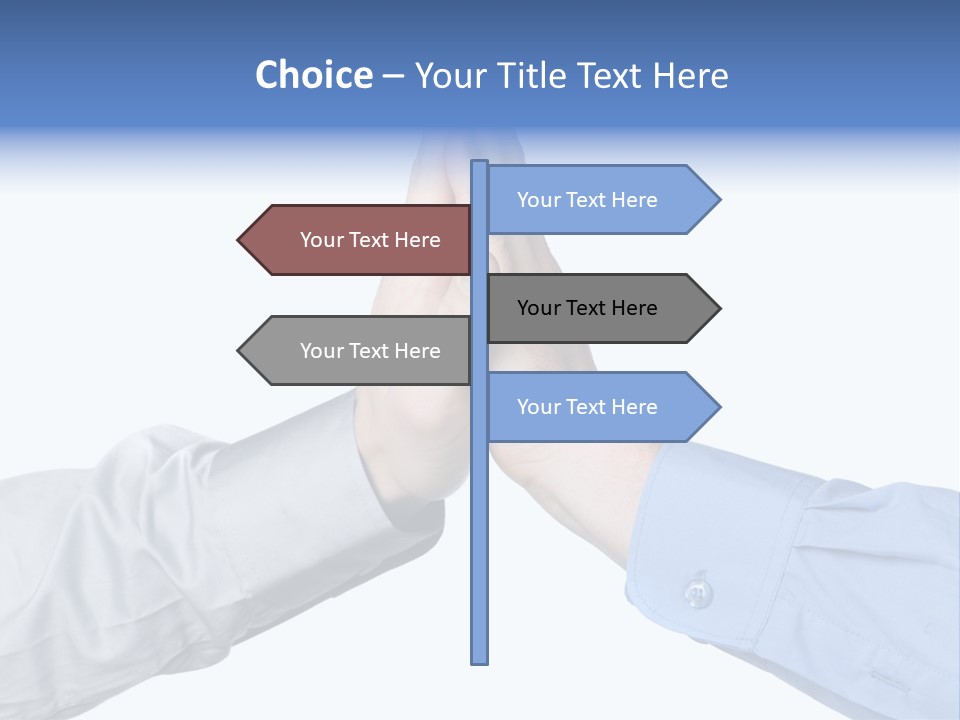 Choice – Your Title Text Here

Your Text Here

Your Text Here

Your Text Here

Your Text Here

Your Text Here